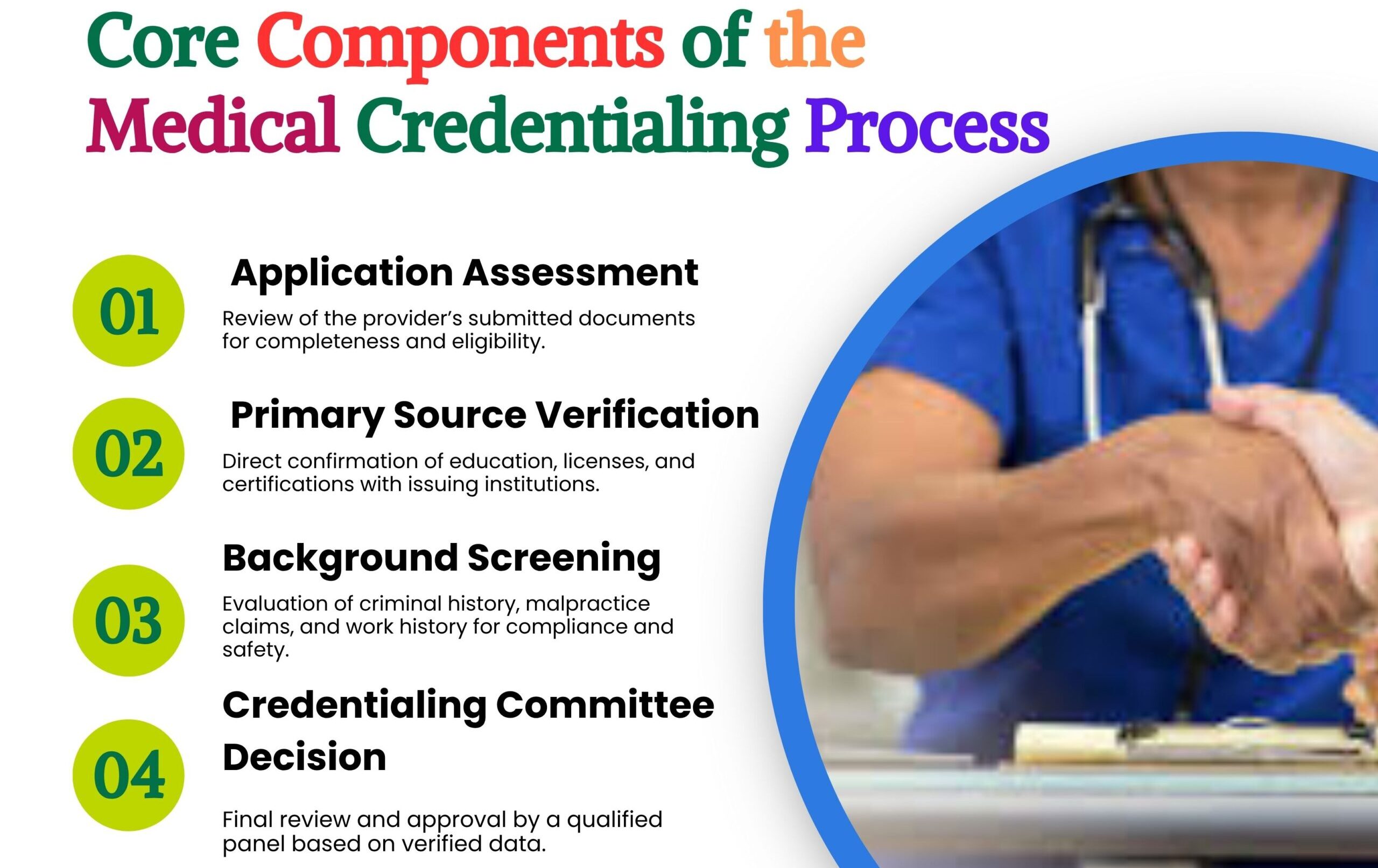 Core Components of the Medical Credentialing Process

01

Application Assessment

Review of the provider's submitted documents for completeness and eligibility.

02

Primary Source Verification

Direct confirmation of education, licenses, and certifications with issuing institutions.

03

Background Screening

Evaluation of criminal history, malpractice claims, and work history for compliance and safety.

04

Credentialing Committee Decision

Final review and approval by a qualified panel based on verified data.